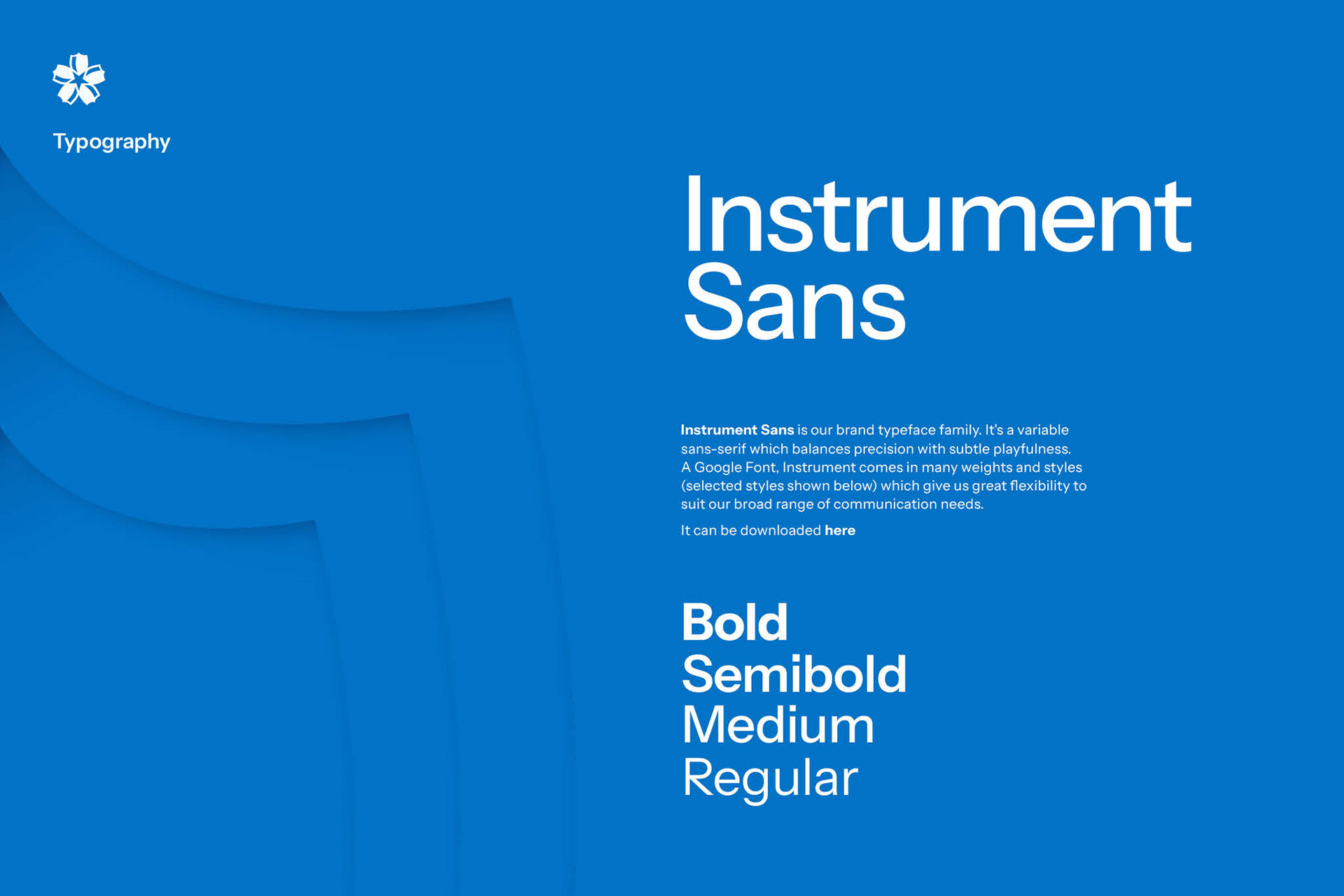 Typography

Instrument Sans

Instrument Sans is our brand typeface family. It's a variable sans-serif which balances precision with subtle playfulness. A Google Font, Instrument comes in many weights and styles (selected styles shown below) which give us great flexibility to suit our broad range of communication needs.

It can be downloaded here

Bold
Semibold
Medium
Regular